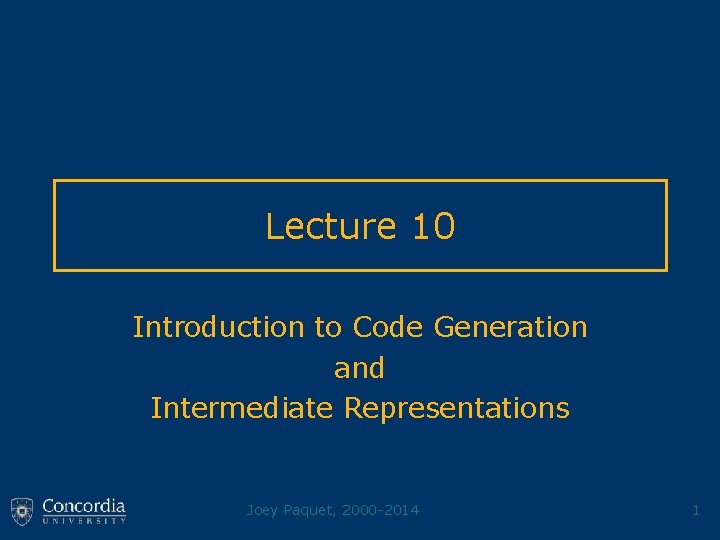 Lecture 10

Introduction to Code Generation
and
Intermediate Representations

Concordia
UNIVERSITY

Joey Paquet, 2000-2014

1